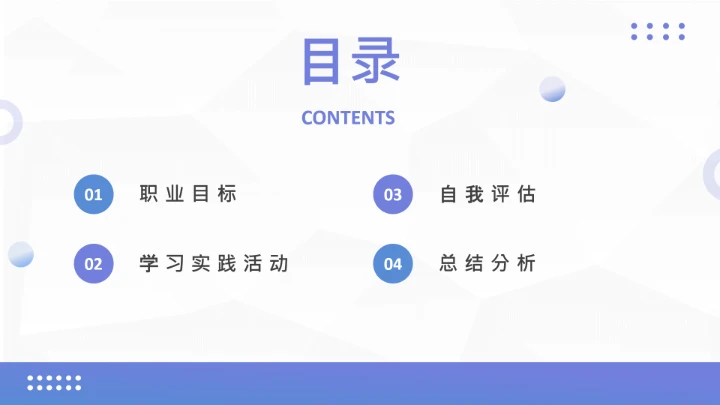 目录
CONTENTS

01 职业目标

02 学习实践活动

03 自我评估

04 总结分析